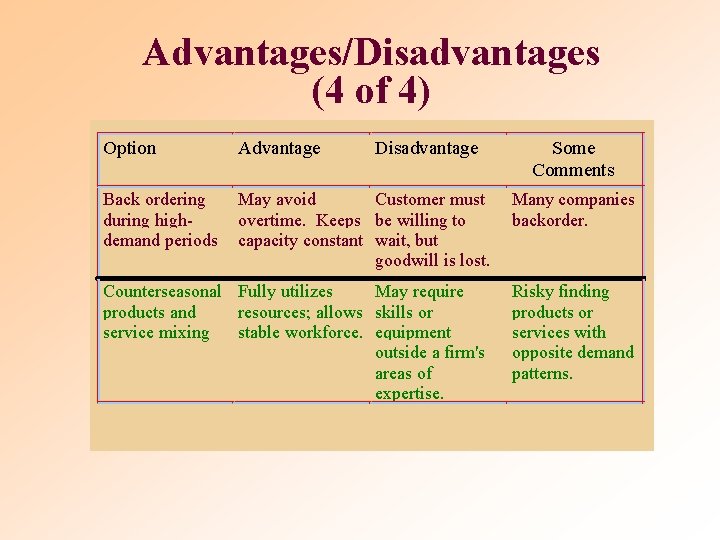 Advantages/Disadvantages (4 of 4)

| Option | Advantage | Disadvantage | Some Comments |
|---|---|---|---|
| Back ordering during high-demand periods | May avoid overtime. Keeps capacity constant | Customer must be willing to wait, but goodwill is lost. | Many companies backorder. |
| Counterseasonal products and service mixing | Fully utilizes resources; allows stable workforce. | May require skills or equipment outside a firm's areas of expertise. | Risky finding products or services with opposite demand patterns. |